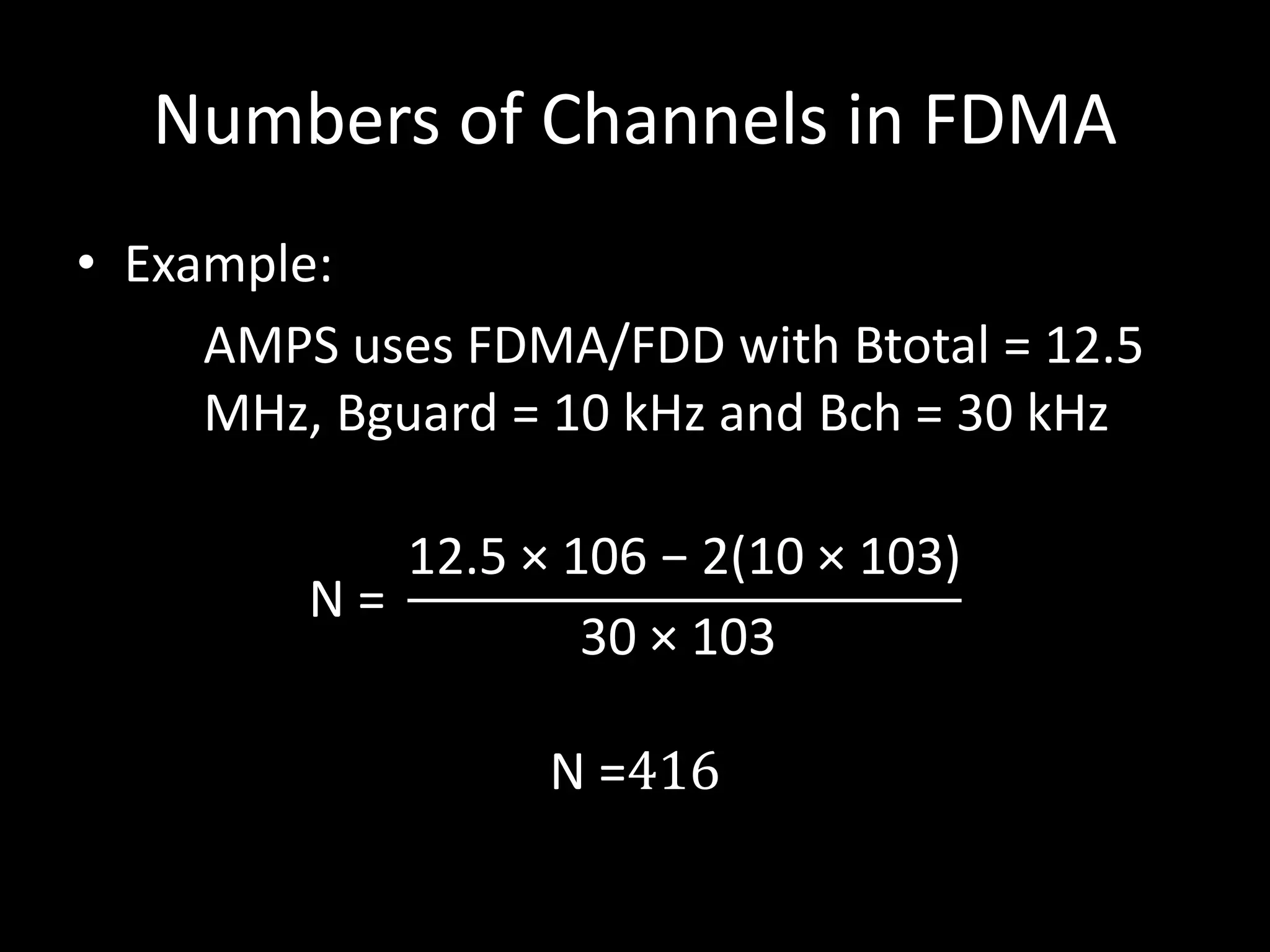 Numbers of Channels in FDMA

• Example:

AMPS uses FDMA/FDD with Btotal = 12.5 MHz, Bguard = 10 kHz and Bch = 30 kHz

$N = \frac{12.5 \times 106 - 2(10 \times 103)}{30 \times 103}$

$N = 416$